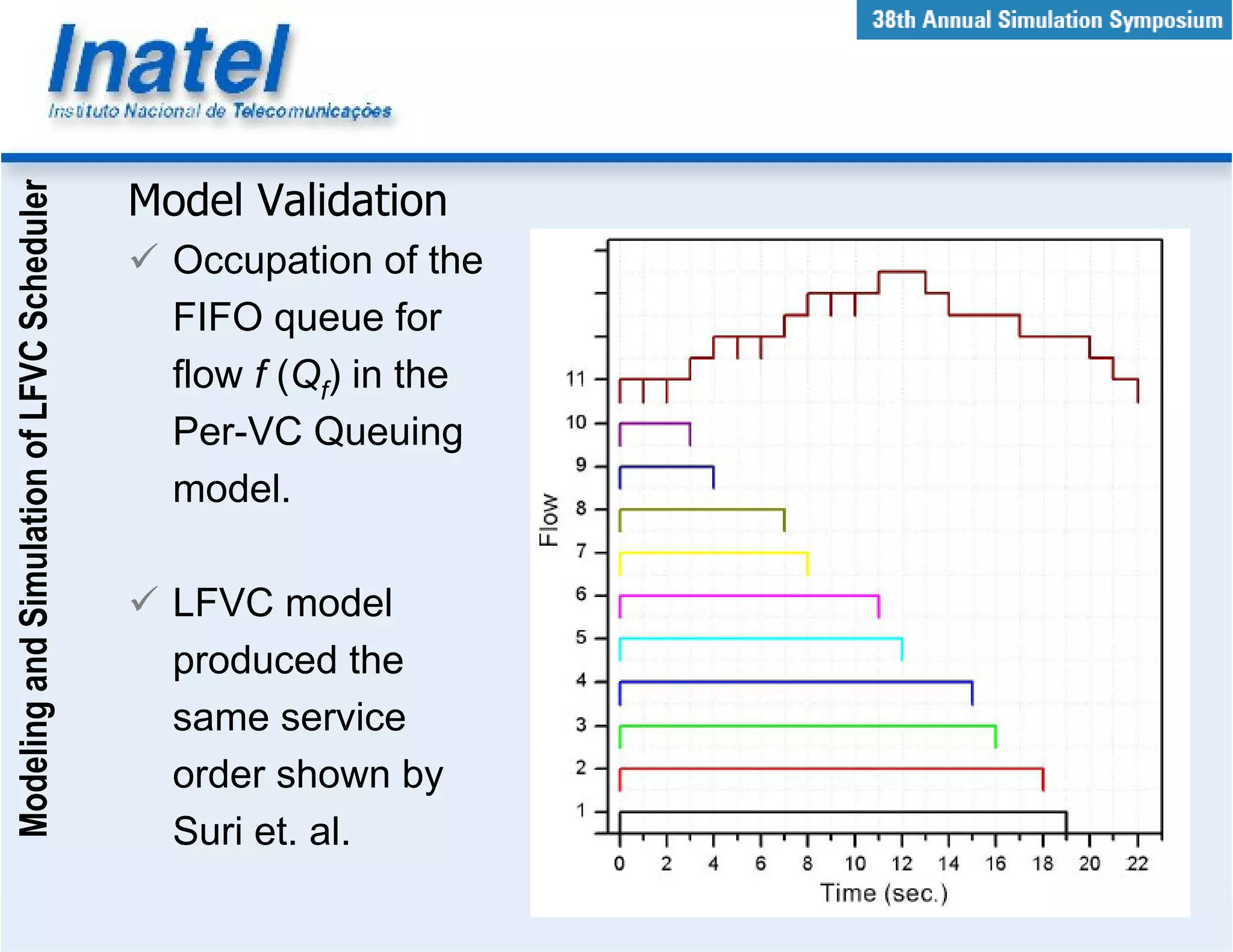 Inatel
Instituto Nacional de Telecomunicações

38th Annual Simulation Symposium

Modeling and Simulation of LFVC Scheduler

Model Validation

✓ Occupation of the FIFO queue for flow $f$ ($Q_f$) in the Per-VC Queuing model.

✓ LFVC model produced the same service order shown by Suri et. al.

Flow
11
10
9
8
7
6
5
4
3
2
1
0 2 4 6 8 10 12 14 16 18 20 22
Time (sec.)